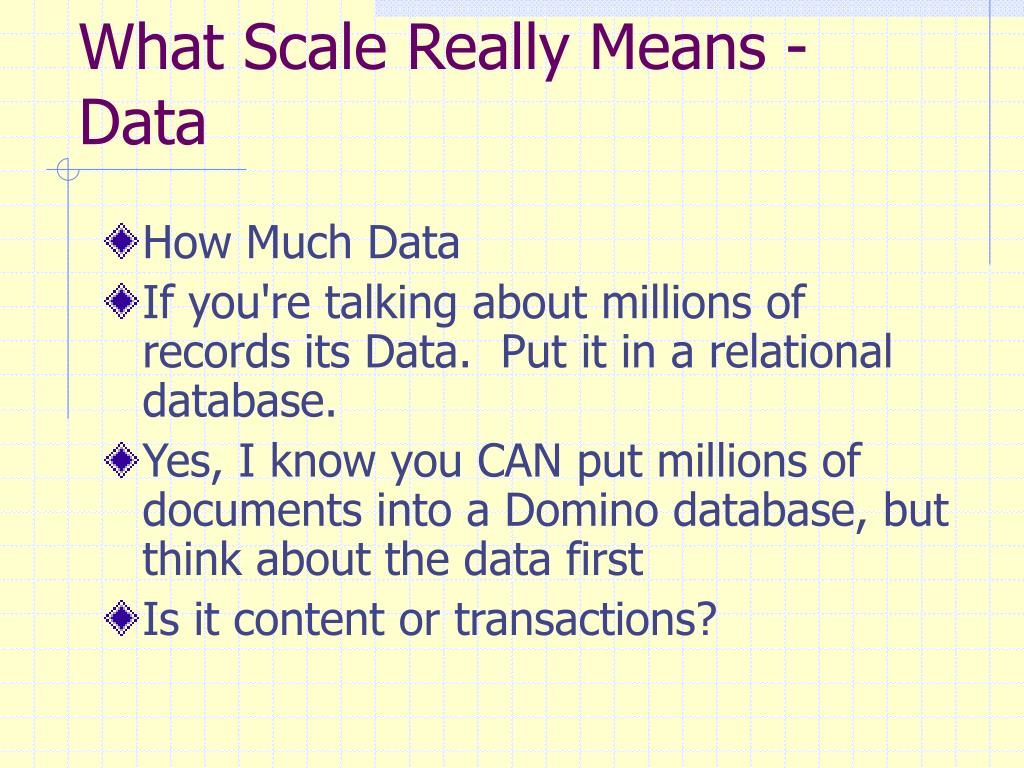 What Scale Really Means - Data

How Much Data

If you're talking about millions of records its Data.  Put it in a relational database.

Yes, I know you CAN put millions of documents into a Domino database, but think about the data first

Is it content or transactions?